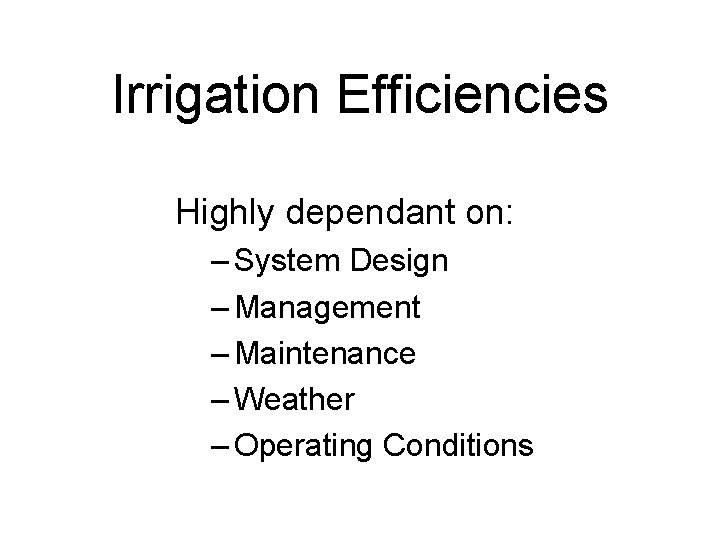 Irrigation Efficiencies

Highly dependant on:
– System Design
– Management
– Maintenance
– Weather
– Operating Conditions